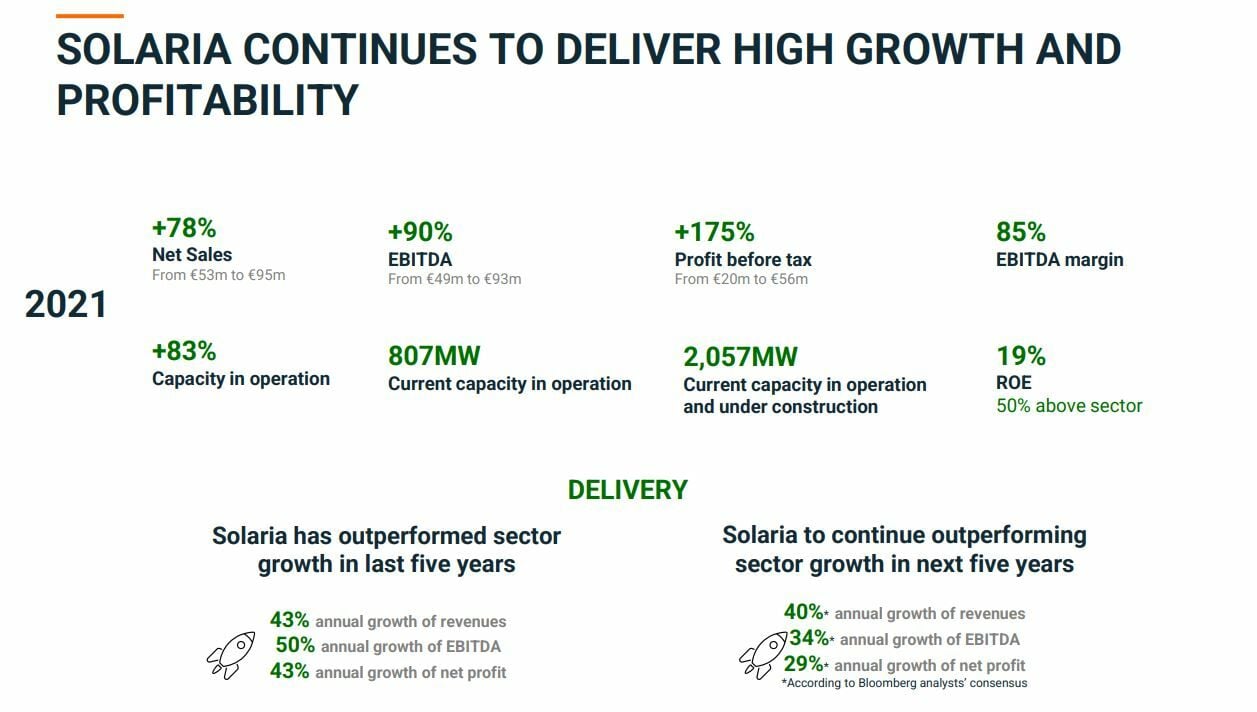 SOLARIA CONTINUES TO DELIVER HIGH GROWTH AND PROFITABILITY

2021

+78%
Net Sales
From €53m to €95m

+90%
EBITDA
From €49m to €93m

+175%
Profit before tax
From €20m to €56m

85%
EBITDA margin

+83%
Capacity in operation

807MW
Current capacity in operation

2,057MW
Current capacity in operation and under construction

19%
ROE
50% above sector

DELIVERY

Solaria has outperformed sector growth in last five years

43% annual growth of revenues
50% annual growth of EBITDA
43% annual growth of net profit

Solaria to continue outperforming sector growth in next five years

40%* annual growth of revenues
34%* annual growth of EBITDA
29%* annual growth of net profit
*According to Bloomberg analysts' consensus